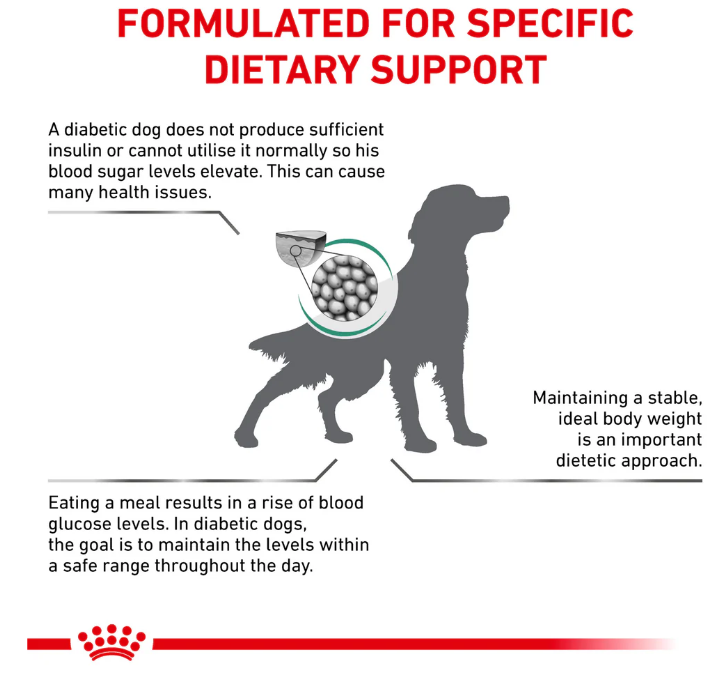 FORMULATED FOR SPECIFIC DIETARY SUPPORT

A diabetic dog does not produce sufficient insulin or cannot utilise it normally so his blood sugar levels elevate. This can cause many health issues.

Maintaining a stable, ideal body weight is an important dietetic approach.

Eating a meal results in a rise of blood glucose levels. In diabetic dogs, the goal is to maintain the levels within a safe range throughout the day.